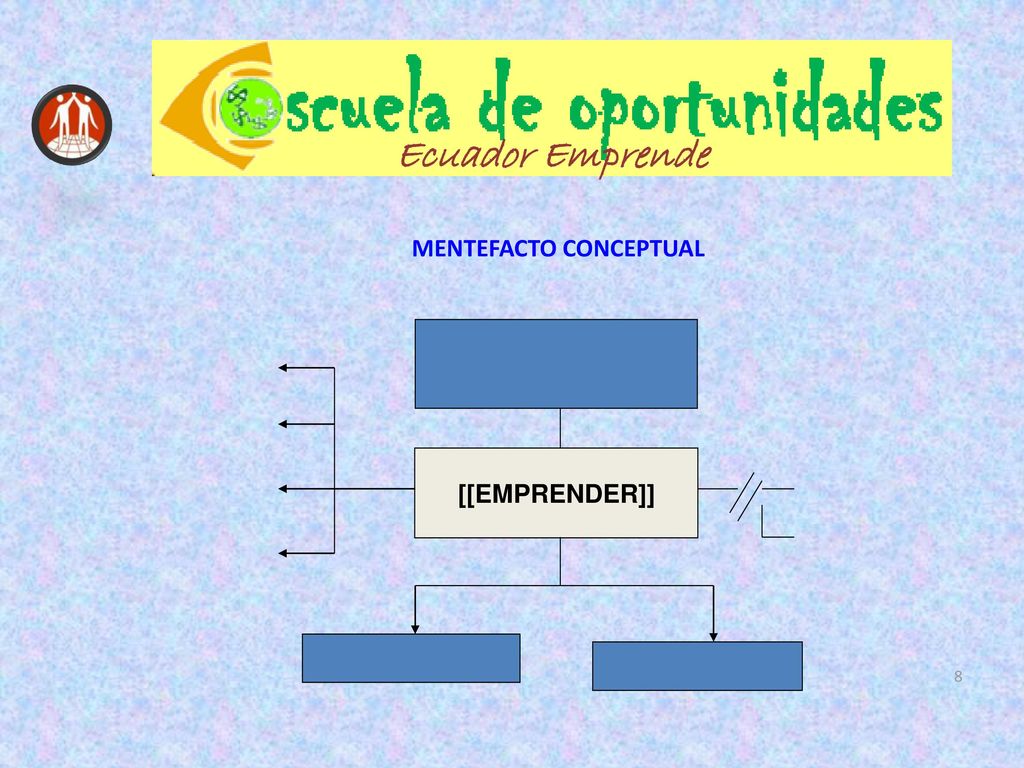 scuela de oportunidades
Ecuador Emprende

MENTEFACTO CONCEPTUAL

[[EMPRENDER]]

8